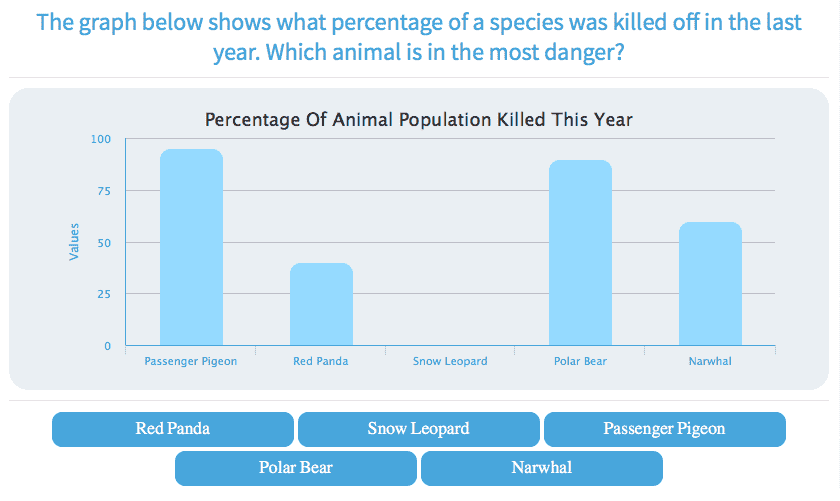 The graph below shows what percentage of a species was killed off in the last year. Which animal is in the most danger?

Percentage Of Animal Population Killed This Year

Values

100
75
50
25
0

Passenger Pigeon
Red Panda
Snow Leopard
Polar Bear
Narwhal

Red Panda
Snow Leopard
Passenger Pigeon
Polar Bear
Narwhal